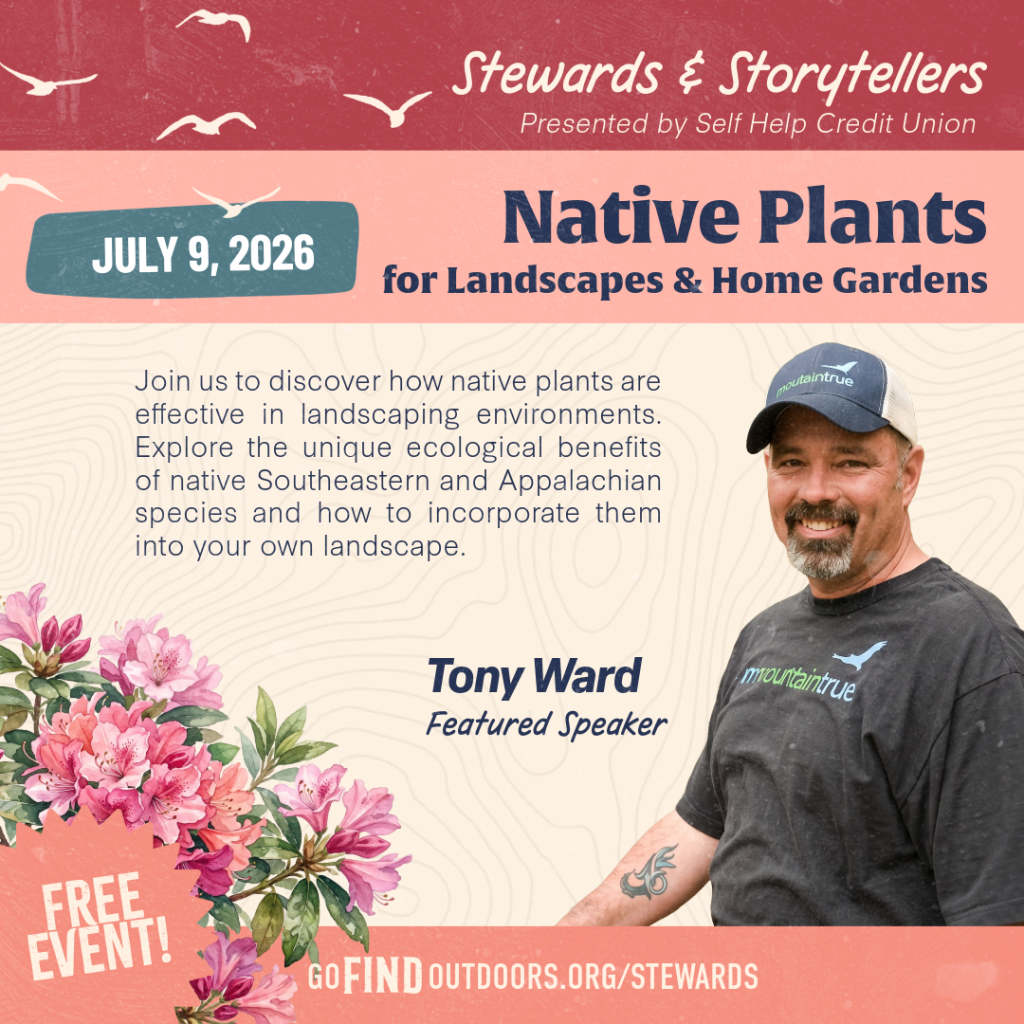 Stewards & Storytellers
Presented by Self Help Credit Union

JULY 9, 2026

Native Plants
for Landscapes & Home Gardens

Join us to discover how native plants are effective in landscaping environments. Explore the unique ecological benefits of native Southeastern and Appalachian species and how to incorporate them into your own landscape.

moutaintrue

mountaintrue

Tony Ward
Featured Speaker

FREE EVENT!

GOFINDOUTDOORS.ORG/STEWARDS